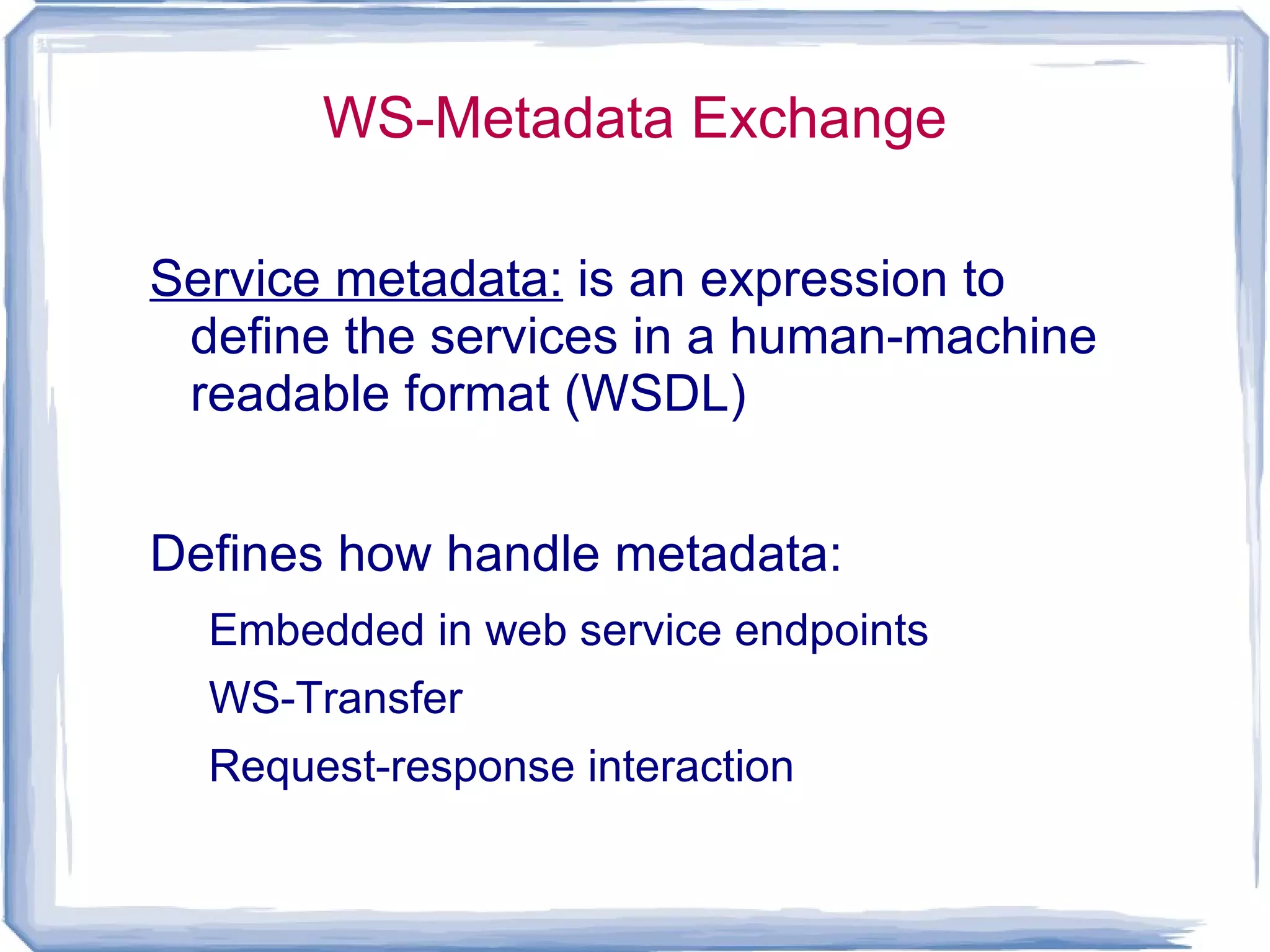 WS-Metadata Exchange

Service metadata: is an expression to define the services in a human-machine readable format (WSDL)

Defines how handle metadata:

Embedded in web service endpoints

WS-Transfer

Request-response interaction